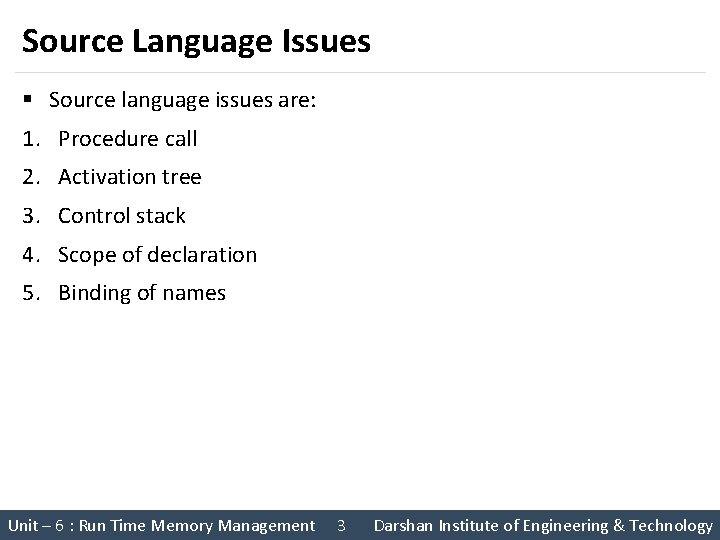 Source Language Issues

▪ Source language issues are:

1. Procedure call
2. Activation tree
3. Control stack
4. Scope of declaration
5. Binding of names

Unit – 6 : Run Time Memory Management 3 Darshan Institute of Engineering & Technology